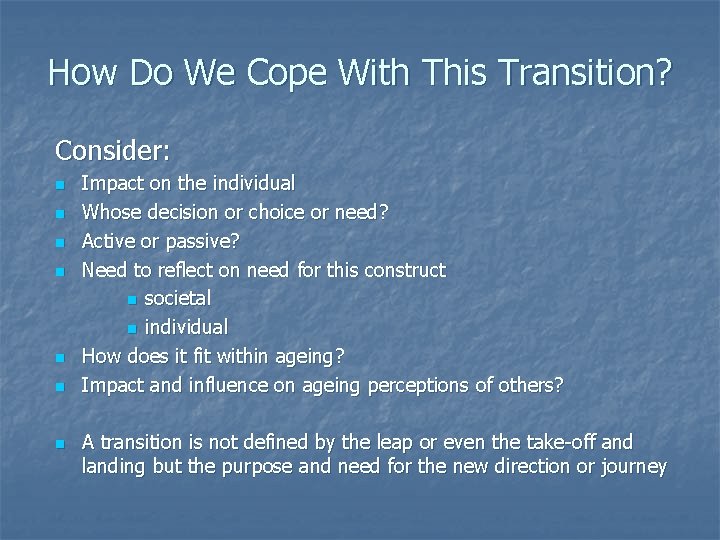 How Do We Cope With This Transition?

Consider:

- Impact on the individual
- Whose decision or choice or need?
- Active or passive?
- Need to reflect on need for this construct
  - societal
  - individual
- How does it fit within ageing?
- Impact and influence on ageing perceptions of others?

- A transition is not defined by the leap or even the take-off and landing but the purpose and need for the new direction or journey